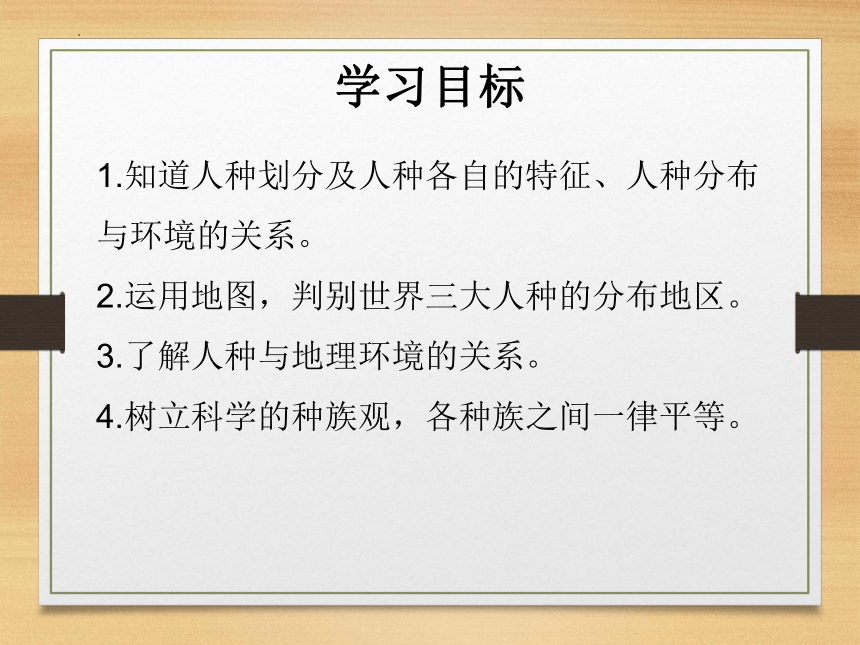 学习目标

1.知道人种划分及人种各自的特征、人种分布与环境的关系。

2.运用地图，判别世界三大人种的分布地区。

3.了解人种与地理环境的关系。

4.树立科学的种族观，各种族之间一律平等。